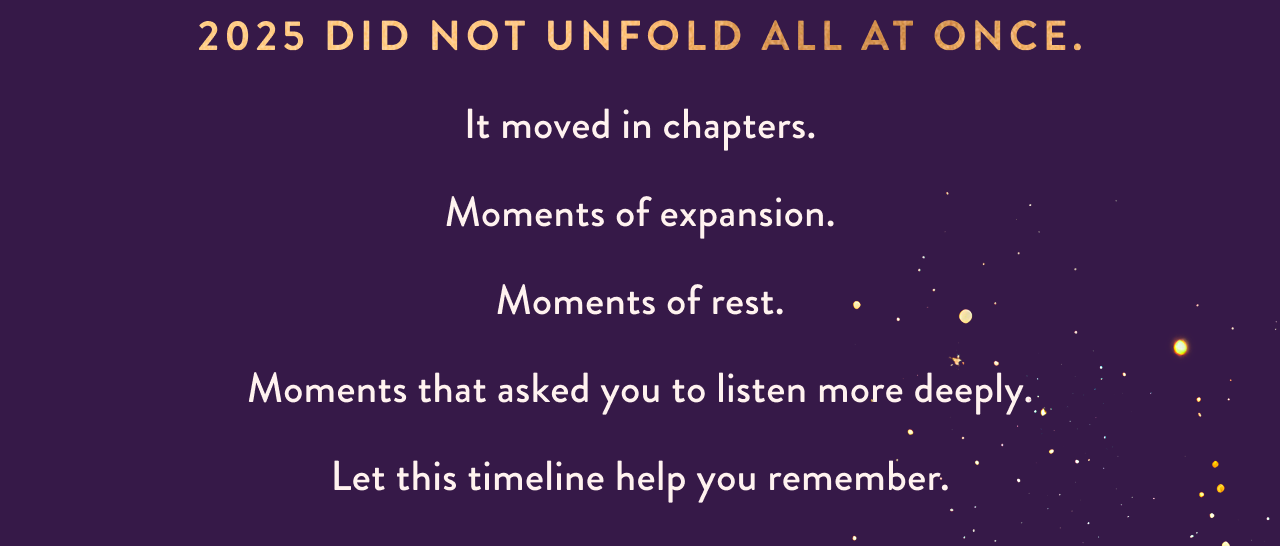 2025 DID NOT UNFOLD ALL AT ONCE.

It moved in chapters.

Moments of expansion.

Moments of rest.

Moments that asked you to listen more deeply.

Let this timeline help you remember.